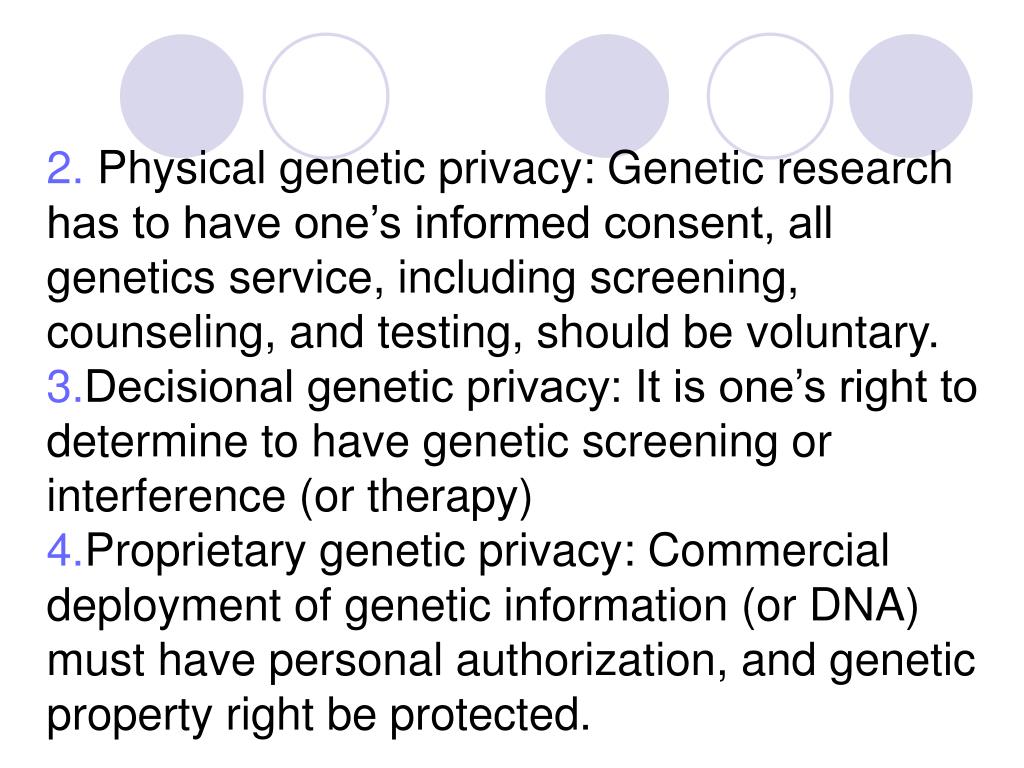 2. Physical genetic privacy: Genetic research has to have one’s informed consent, all genetics service, including screening, counseling, and testing, should be voluntary.
3.Decisional genetic privacy: It is one’s right to determine to have genetic screening or interference (or therapy)
4.Proprietary genetic privacy: Commercial deployment of genetic information (or DNA) must have personal authorization, and genetic property right be protected.